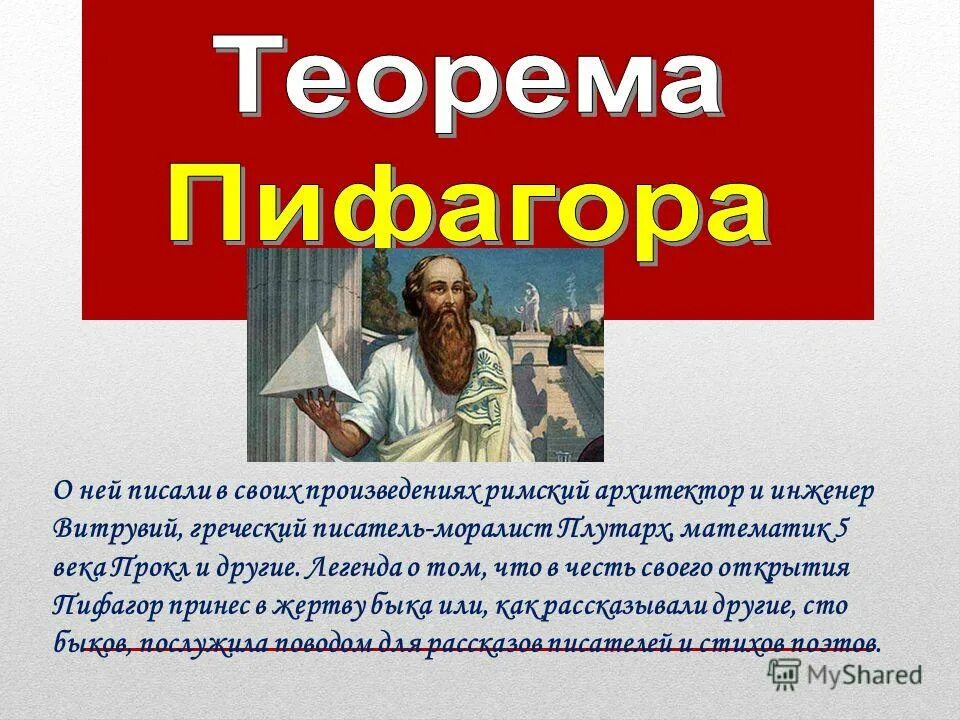 Теорема Пифагора

О ней писали в своих произведениях римский архитектор и инженер Витрувий, греческий писатель-моралист Плутарх, математик 5 века Прокл и другие. Легенда о том, что в честь своего открытия Пифагор принес в жертву быка или, как рассказывали другие, сто быков, послужила поводом для рассказов писателей и стихов поэтов.

MyShared